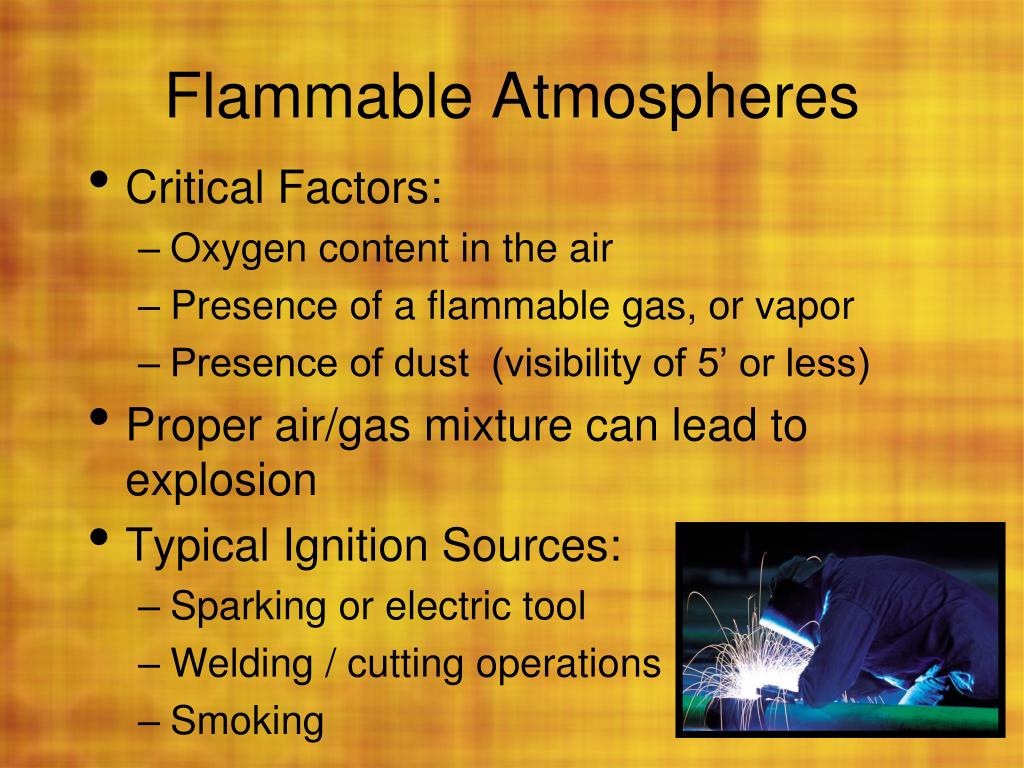 Flammable Atmospheres

• Critical Factors:
– Oxygen content in the air
– Presence of a flammable gas, or vapor
– Presence of dust (visibility of 5’ or less)

• Proper air/gas mixture can lead to explosion

• Typical Ignition Sources:
– Sparking or electric tool
– Welding / cutting operations
– Smoking